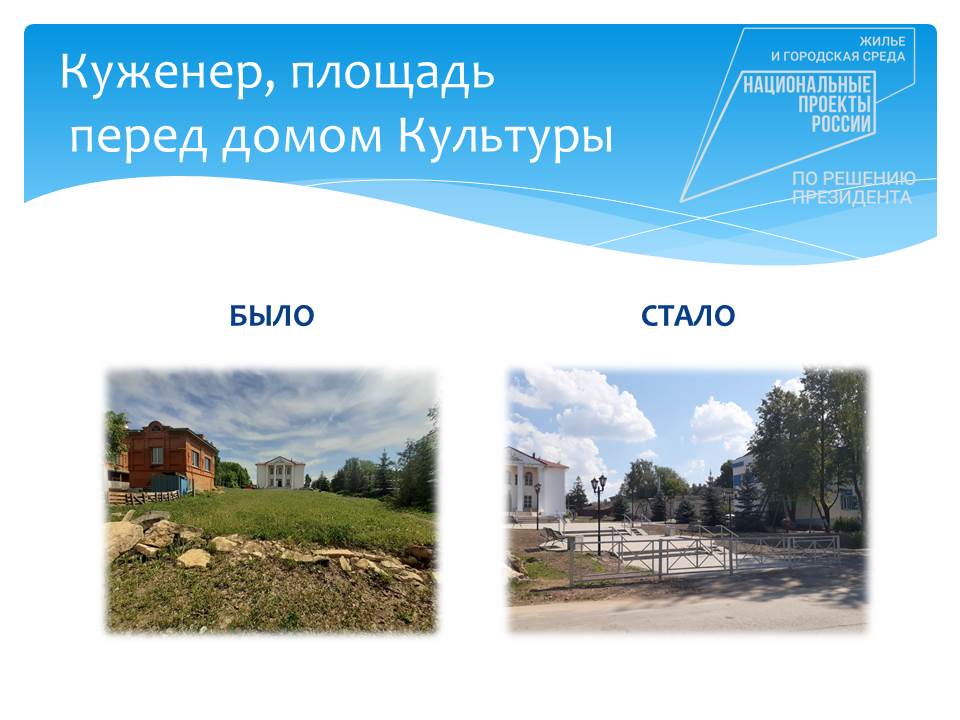 Куженер, площадь перед домом Культуры

ЖИЛЬЕ И ГОРОДСКАЯ СРЕДА

НАЦИОНАЛЬНЫЕ ПРОЕКТЫ РОССИИ

ПО РЕШЕНИЮ ПРЕЗИДЕНТА

БЫЛО

СТАЛО